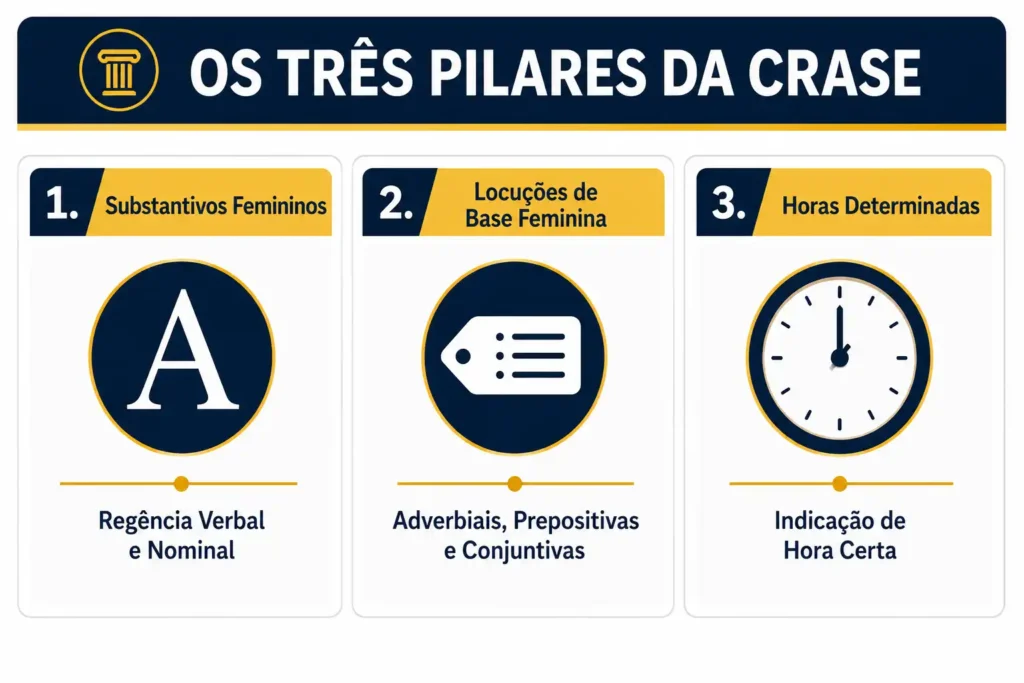 OS TRÊS PILARES DA CRASE

1. Substantivos Femininos

A

Regência Verbal e Nominal

2. Locuções de Base Feminina

Adverbiais, Prepositivas e Conjuntivas

3. Horas Determinadas

Indicação de Hora Certa